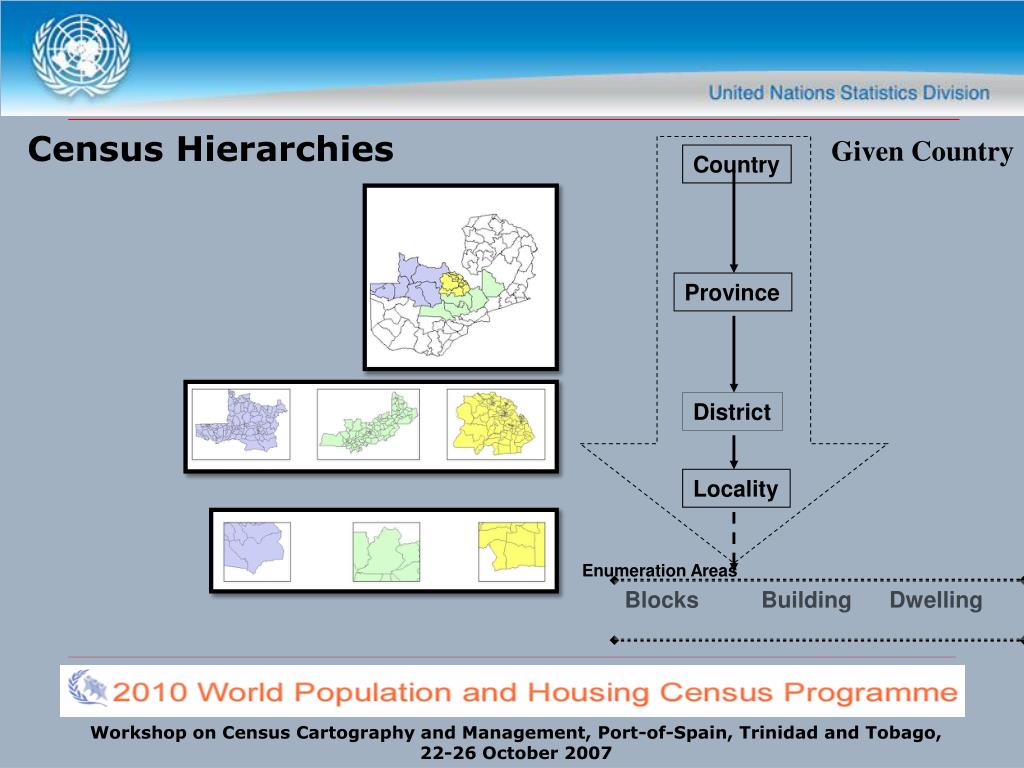 United Nations Statistics Division

Census Hierarchies

Given Country

Country

Province

District

Locality

Enumeration Areas

Blocks Building Dwelling

2010 World Population and Housing Census Programme

Workshop on Census Cartography and Management, Port-of-Spain, Trinidad and Tobago, 22-26 October 2007